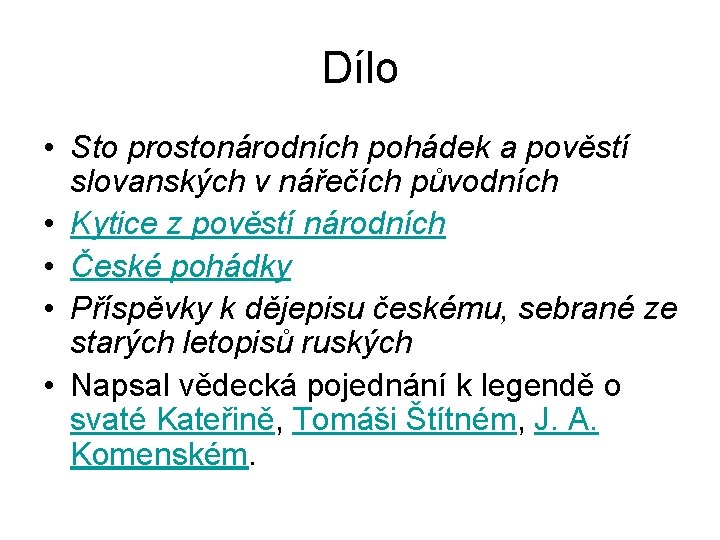 Dílo

• Sto prostonárodních pohádek a pověstí slovanských v nářečích původních
• Kytice z pověstí národních
• České pohádky
• Příspěvky k dějepisu českému, sebrané ze starých letopisů ruských
• Napsal vědecká pojednání k legendě o svaté Kateřině, Tomáši Štítném, J. A. Komenském.